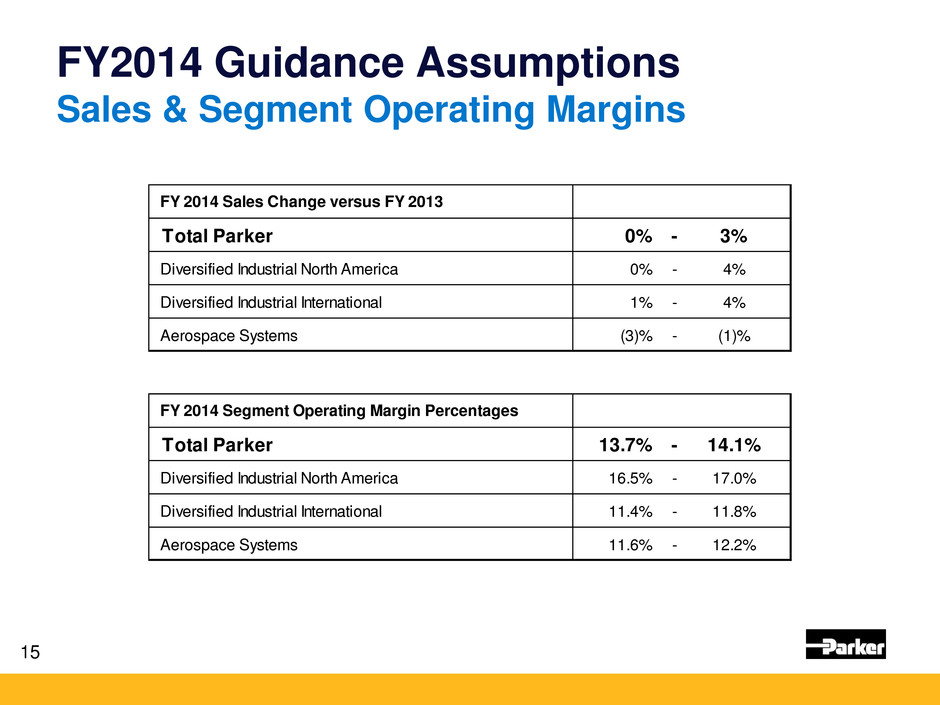 FY2014 Guidance Assumptions
Sales & Segment Operating Margins

| FY 2014 Sales Change versus FY 2013 | |
|---|---|
| Total Parker | 0% - 3% |
| Diversified Industrial North America | 0% - 4% |
| Diversified Industrial International | 1% - 4% |
| Aerospace Systems | (3)% - (1)% |

| FY 2014 Segment Operating Margin Percentages | |
|---|---|
| Total Parker | 13.7% - 14.1% |
| Diversified Industrial North America | 16.5% - 17.0% |
| Diversified Industrial International | 11.4% - 11.8% |
| Aerospace Systems | 11.6% - 12.2% |

15

Parker